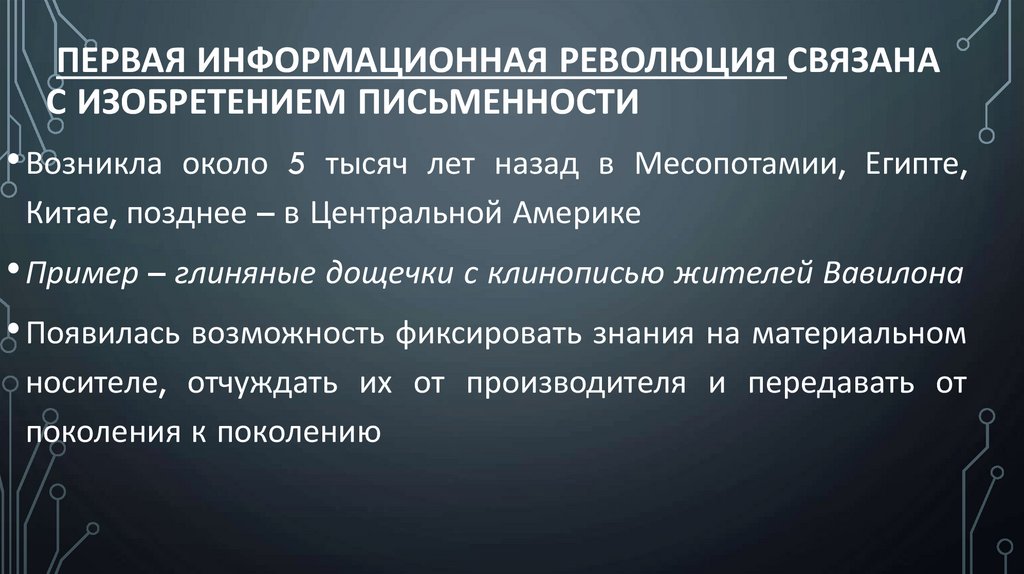 ПЕРВАЯ ИНФОРМАЦИОННАЯ РЕВОЛЮЦИЯ СВЯЗАНА С ИЗОБРЕТЕНИЕМ ПИСЬМЕННОСТИ

• Возникла около 5 тысяч лет назад в Месопотамии, Египте, Китае, позднее – в Центральной Америке

• Пример – глиняные дощечки с клинописью жителей Вавилона

• Появилась возможность фиксировать знания на материальном носителе, отчуждать их от производителя и передавать от поколения к поколению